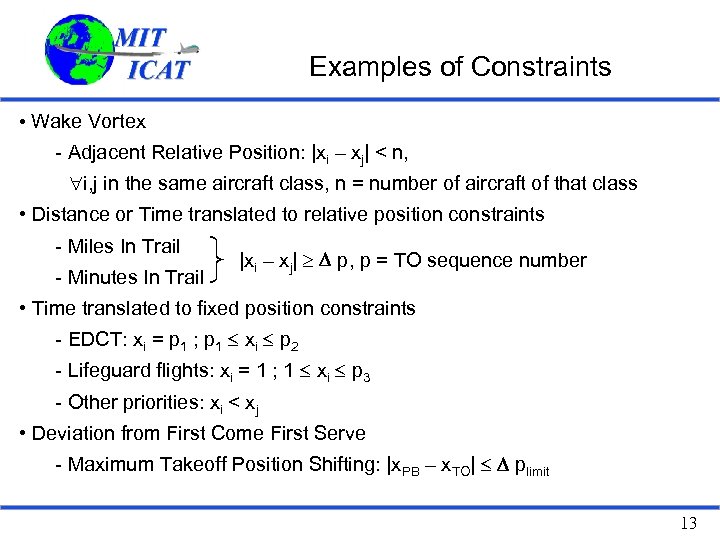 MIT
ICAT

Examples of Constraints

• Wake Vortex

- Adjacent Relative Position: $|x_i - x_j| < n$, $\forall i,j$ in the same aircraft class, n = number of aircraft of that class

• Distance or Time translated to relative position constraints

- Miles In Trail
- Minutes In Trail

$|x_i - x_j| \geq \Delta p$, p = TO sequence number

• Time translated to fixed position constraints

- EDCT: $x_i = p_1$ ; $p_1 \leq x_i \leq p_2$

- Lifeguard flights: $x_i = 1$ ; $1 \leq x_i \leq p_3$

- Other priorities: $x_i < x_j$

• Deviation from First Come First Serve

- Maximum Takeoff Position Shifting: $|x_{PB} - x_{TO}| \leq \Delta p_{limit}$

13